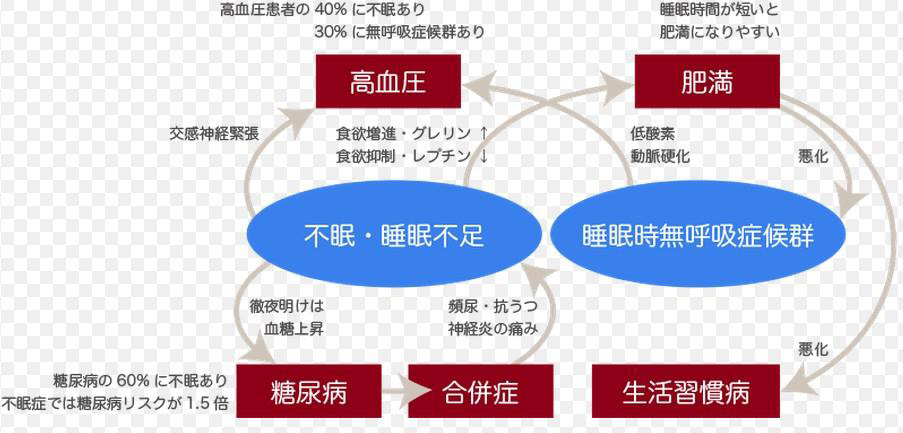 高血圧患者の 40% に不眠あり
30% に無呼吸症候群あり

睡眠時間が短いと
肥満になりやすい

高血圧

肥満

交感神経緊張

食欲増進・グレリン ↑
食欲抑制・レプチン ↓

低酸素
動脈硬化

悪化

不眠・睡眠不足

睡眠時無呼吸症候群

徹夜明けは
血糖上昇

頻尿・抗うつ
神経炎の痛み

悪化

糖尿病の 60% に不眠あり
不眠症では糖尿病リスクが 1.5 倍

糖尿病

合併症

生活習慣病